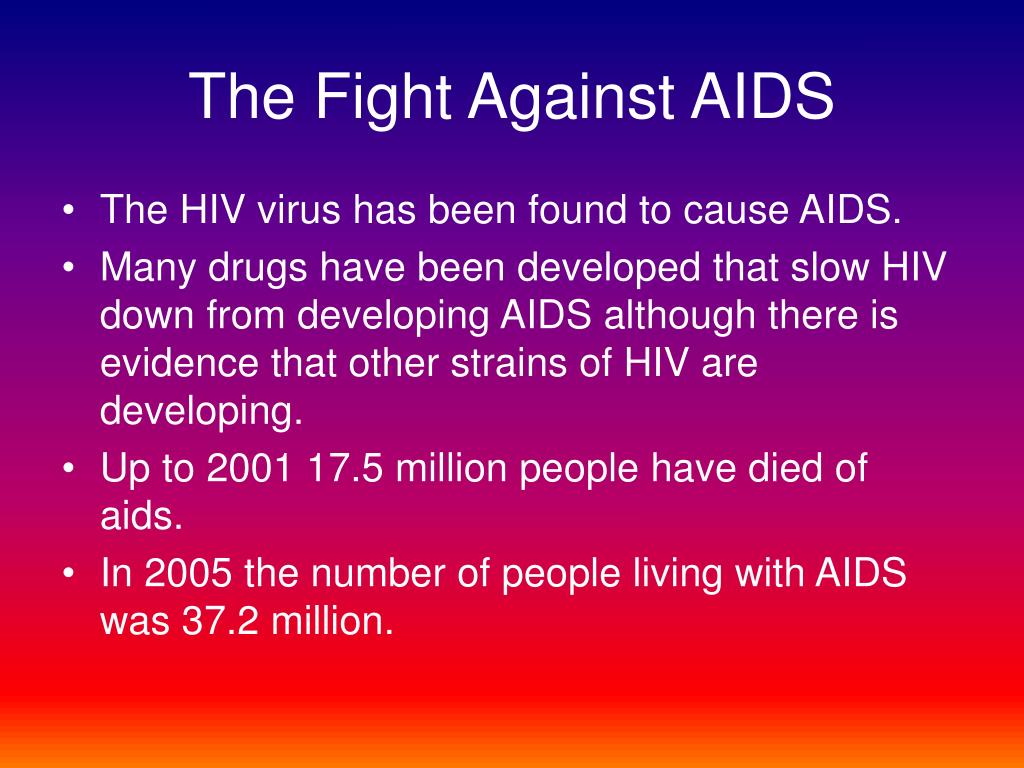 The Fight Against AIDS

• The HIV virus has been found to cause AIDS.
• Many drugs have been developed that slow HIV down from developing AIDS although there is evidence that other strains of HIV are developing.
• Up to 2001 17.5 million people have died of aids.
• In 2005 the number of people living with AIDS was 37.2 million.